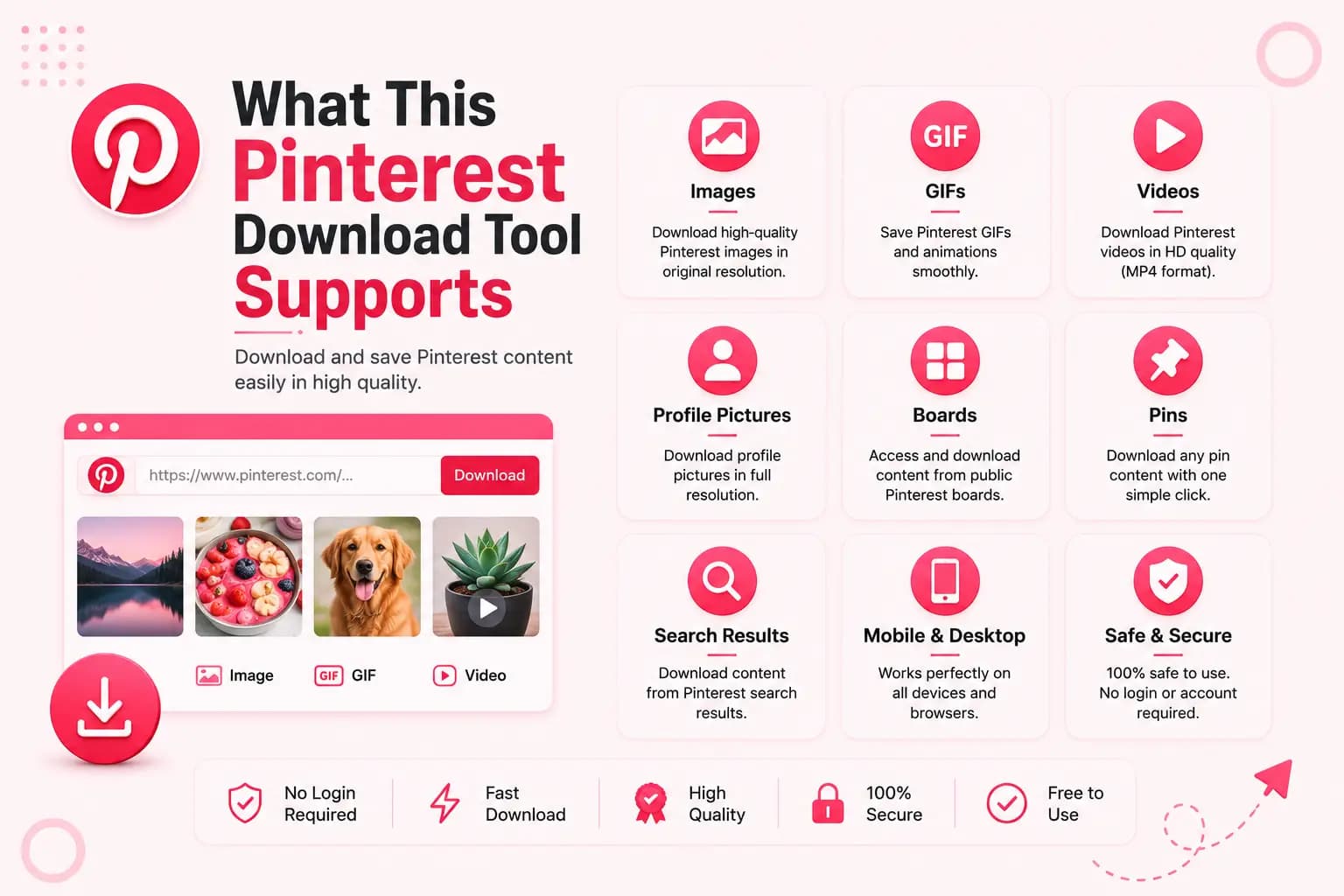 What This Pinterest Download Tool Supports

Download and save Pinterest content easily in high quality.

https://www.pinterest.com/...

Download

Image GIF GIF Video

GIF

Images
Download high-quality Pinterest images in original resolution.

GIFs
Save Pinterest GIFs and animations smoothly.

Videos
Download Pinterest videos in HD quality (MP4 format).

Profile Pictures
Download profile pictures in full resolution.

Boards
Access and download content from public Pinterest boards.

Pins
Download any pin content with one simple click.

Search Results
Download content from Pinterest search results.

Mobile & Desktop
Works perfectly on all devices and browsers.

Safe & Secure
100% safe to use. No login or account required.

No Login Required

Fast Download

High Quality

100% Secure

Free to Use